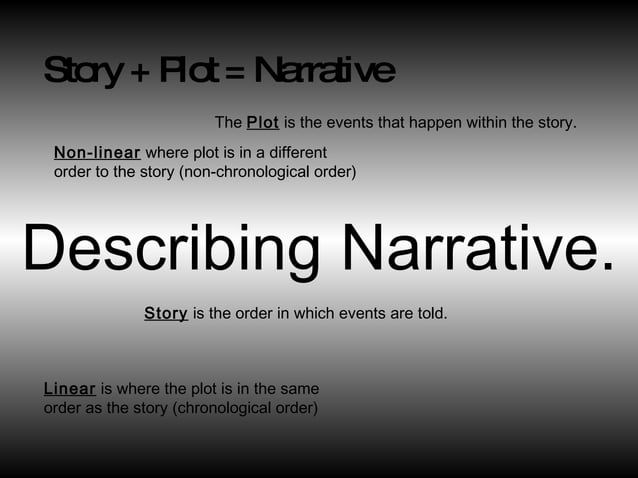 Story + Plot = Narrative

The Plot is the events that happen within the story.

Non-linear where plot is in a different order to the story (non-chronological order)

Describing Narrative.

Story is the order in which events are told.

Linear is where the plot is in the same order as the story (chronological order)